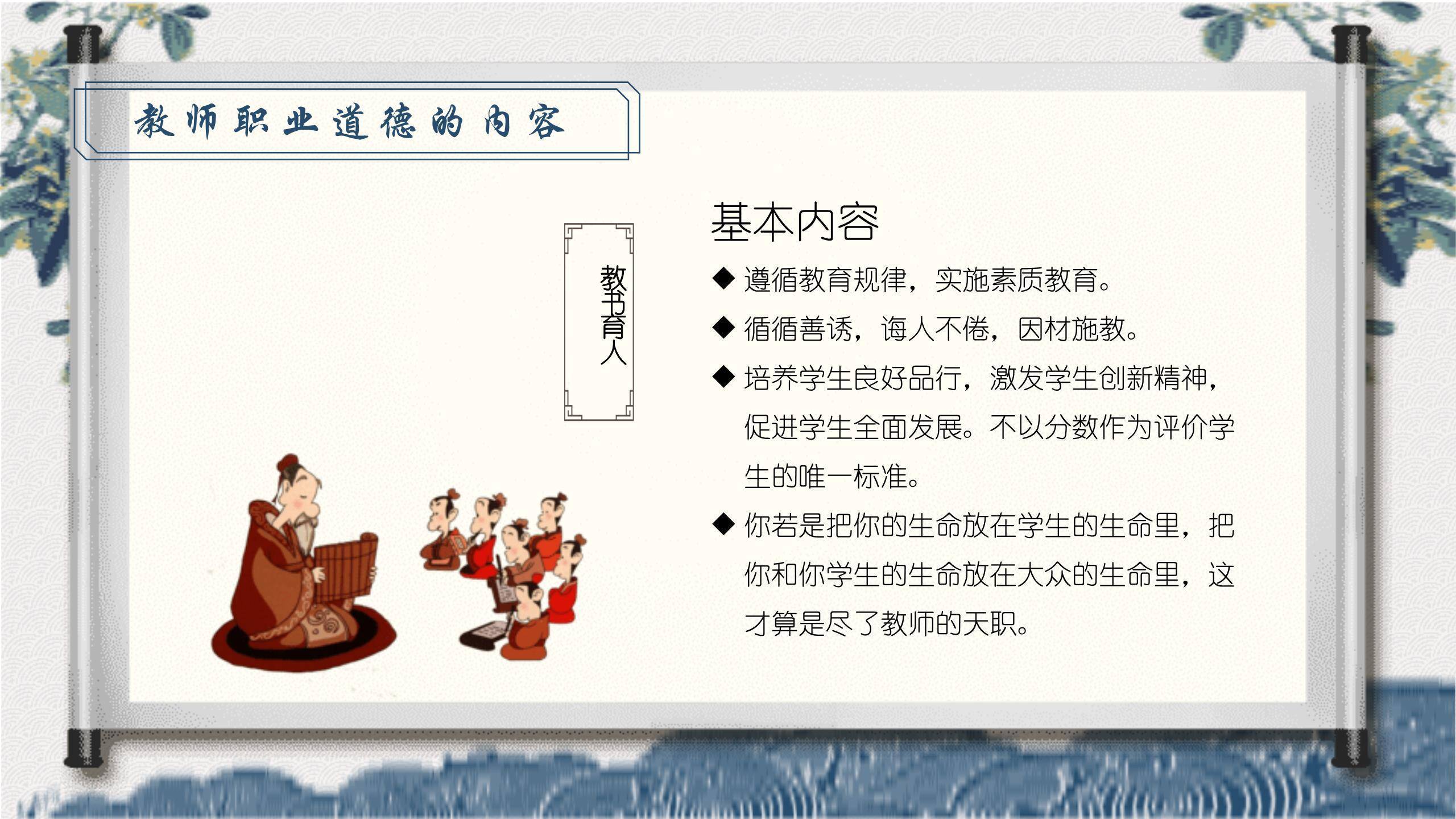 教师职业道德的内容

教书育人

基本内容

◆ 遵循教育规律，实施素质教育。

◆ 循循善诱，诲人不倦，因材施教。

◆ 培养学生良好品行，激发学生创新精神，促进学生全面发展。不以分数作为评价学生的唯一标准。

◆ 你若是把你的生命放在学生的生命里，把你和你学生的生命放在大众的生命里，这才算是尽了教师的天职。